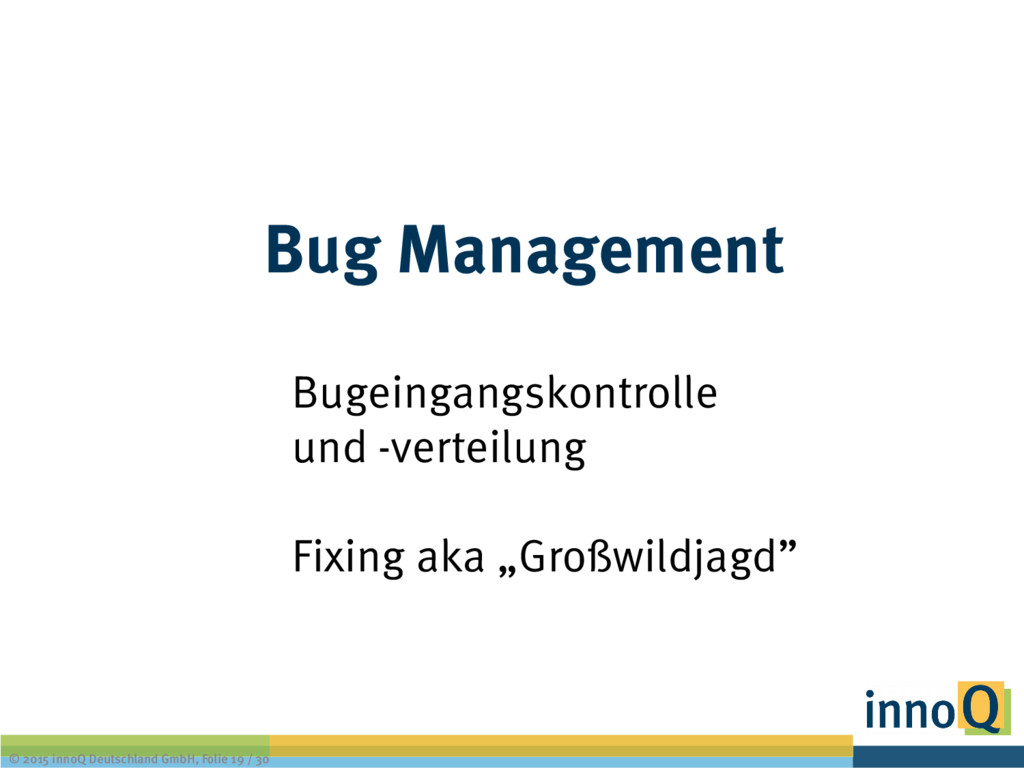 Bug Management

Bugeingangskontrolle und -verteilung

Fixing aka „Großwildjagd”

innoQ

© 2015 innoQ Deutschland GmbH, Folie 19 / 30